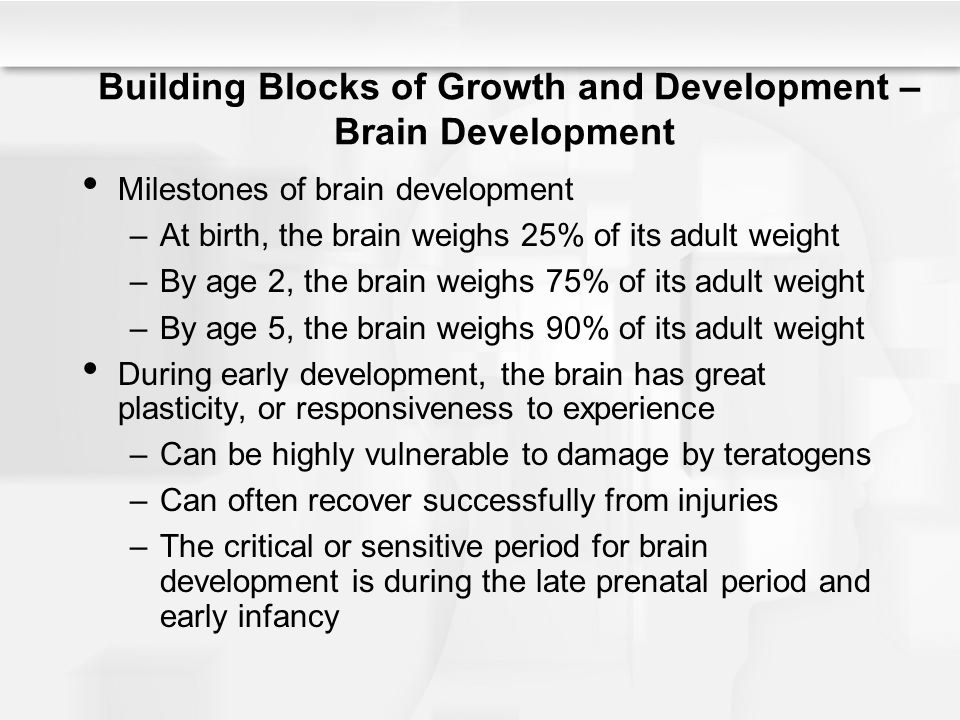 Building Blocks of Growth and Development – Brain Development

• Milestones of brain development
– At birth, the brain weighs 25% of its adult weight
– By age 2, the brain weighs 75% of its adult weight
– By age 5, the brain weighs 90% of its adult weight

• During early development, the brain has great plasticity, or responsiveness to experience
– Can be highly vulnerable to damage by teratogens
– Can often recover successfully from injuries
– The critical or sensitive period for brain development is during the late prenatal period and early infancy